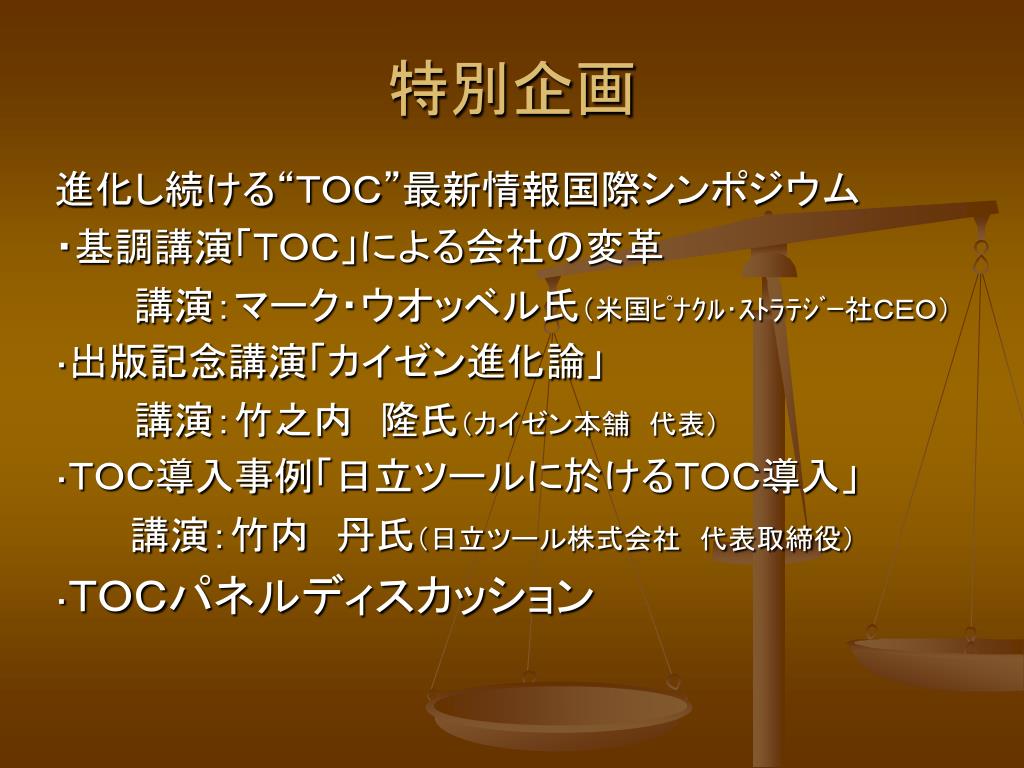 特別企画

進化し続ける“TOC”最新情報国際シンポジウム

・基調講演「TOC」による会社の変革

講演：マーク・ウオッベル氏（米国ピナクル・ストラテジー社CEO）

・出版記念講演「カイゼン進化論」

講演：竹之内　隆氏（カイゼン本舗　代表）

・TOC導入事例「日立ツールに於けるTOC導入」

講演：竹内　丹氏（日立ツール株式会社　代表取締役）

・TOCパネルディスカッション